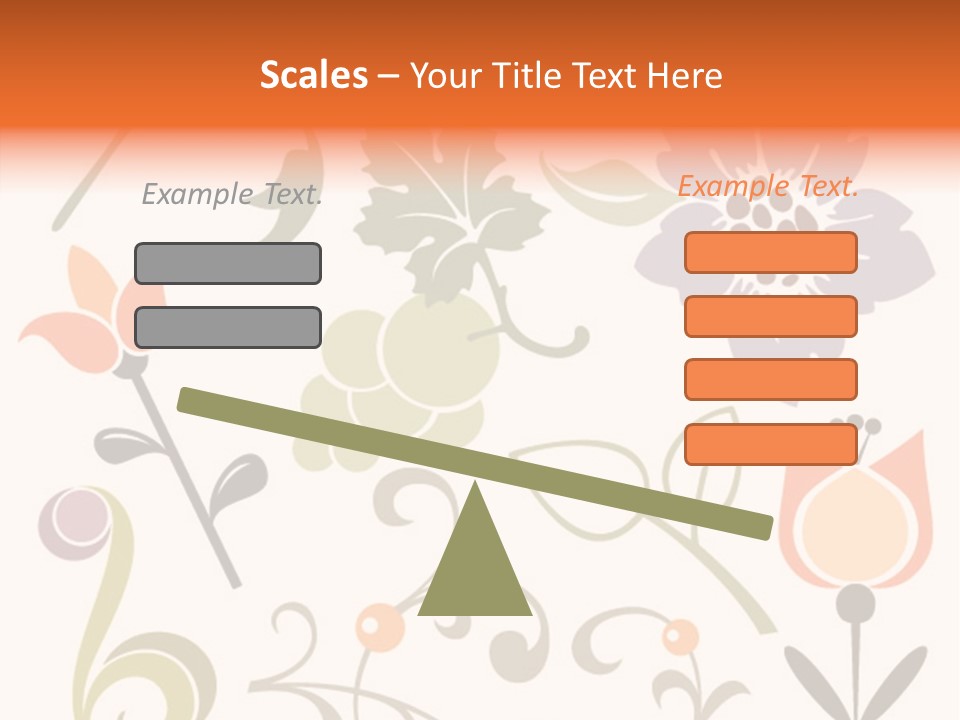 Scales – Your Title Text Here

Example Text.

Example Text.